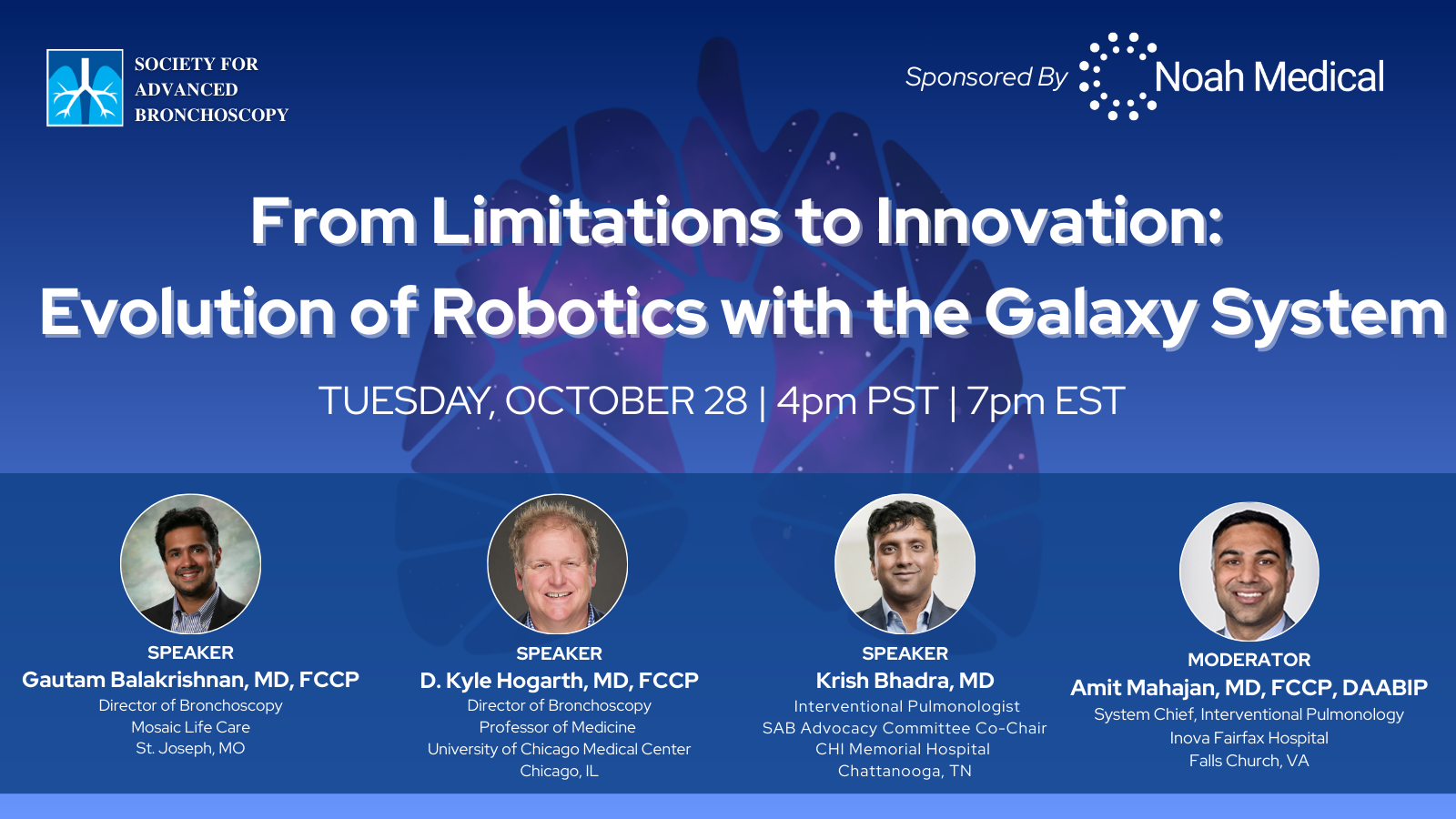 SOCIETY FOR ADVANCED BRONCHOSCOPY

Sponsored By Noah Medical

From Limitations to Innovation: Evolution of Robotics with the Galaxy System

TUESDAY, OCTOBER 28 | 4pm PST | 7pm EST

SPEAKER
Gautam Balakrishnan, MD, FCCP
Director of Bronchoscopy
Mosaic Life Care
St. Joseph, MO

SPEAKER
D. Kyle Hogarth, MD, FCCP
Director of Bronchoscopy
Professor of Medicine
University of Chicago Medical Center
Chicago, IL

SPEAKER
Krish Bhadra, MD
Interventional Pulmonologist
SAB Advocacy Committee Co-Chair
CHI Memorial Hospital
Chattanooga, TN

MODERATOR
Amit Mahajan, MD, FCCP, DAABIP
System Chief, Interventional Pulmonology
Inova Fairfax Hospital
Falls Church, VA